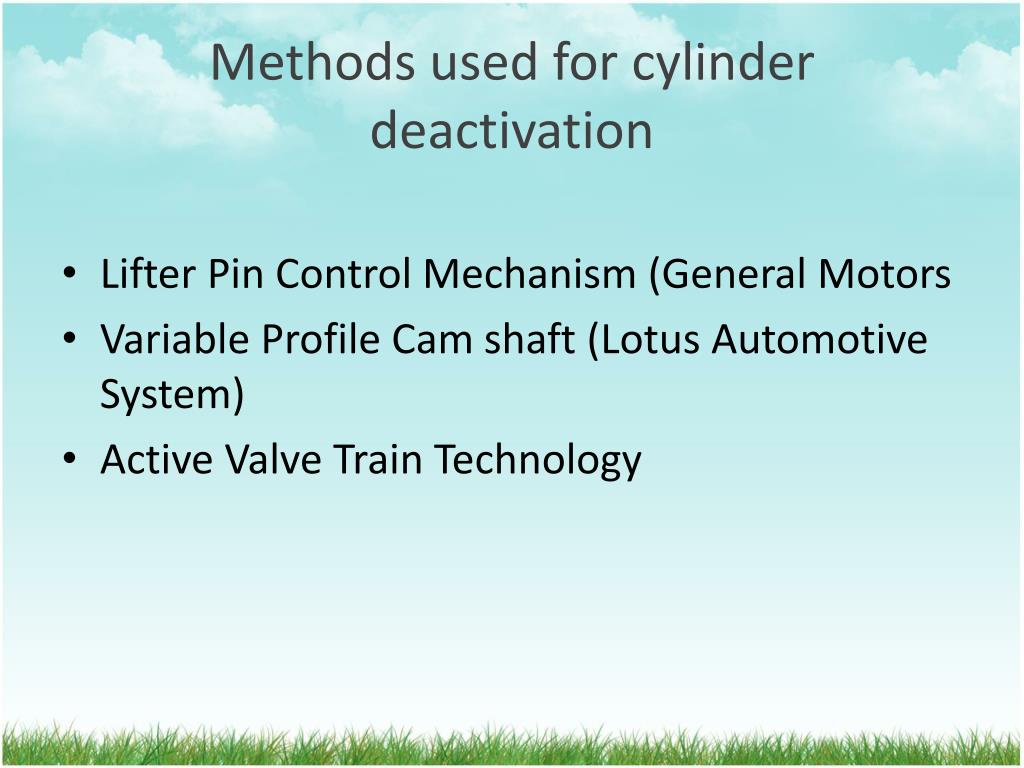 Methods used for cylinder deactivation

• Lifter Pin Control Mechanism (General Motors
• Variable Profile Cam shaft (Lotus Automotive System)
• Active Valve Train Technology